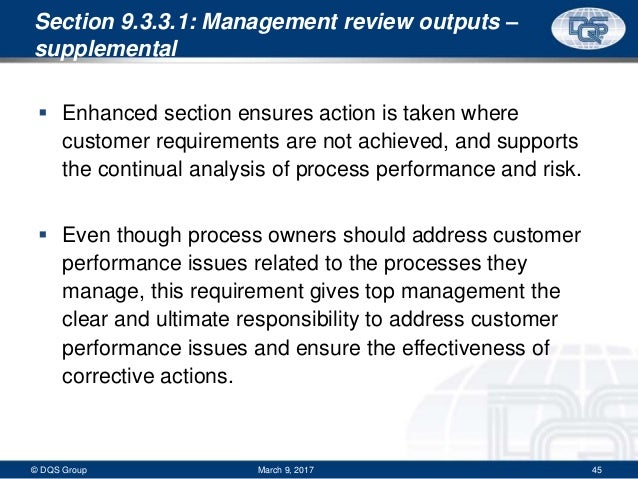 Section 9.3.3.1: Management review outputs – supplemental

DQS

▪ Enhanced section ensures action is taken where customer requirements are not achieved, and supports the continual analysis of process performance and risk.

▪ Even though process owners should address customer performance issues related to the processes they manage, this requirement gives top management the clear and ultimate responsibility to address customer performance issues and ensure the effectiveness of corrective actions.

© DQS Group March 9, 2017 45